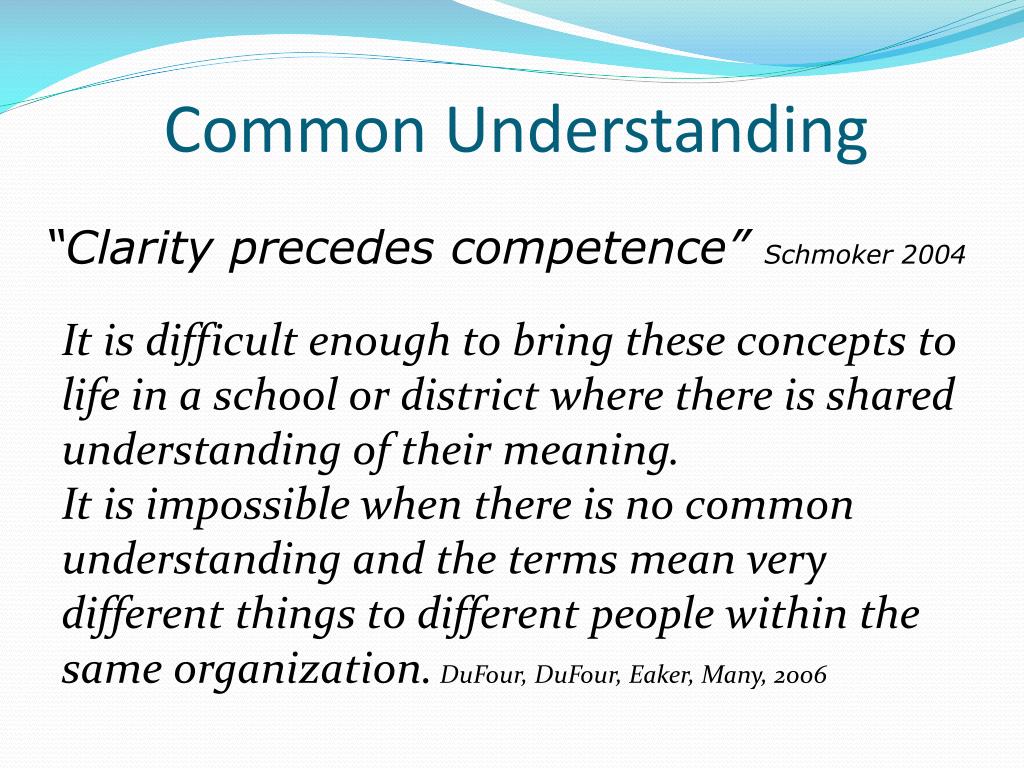 Common Understanding

“Clarity precedes competence” Schmoker 2004

It is difficult enough to bring these concepts to life in a school or district where there is shared understanding of their meaning.
It is impossible when there is no common understanding and the terms mean very different things to different people within the same organization. DuFour, DuFour, Eaker, Many, 2006